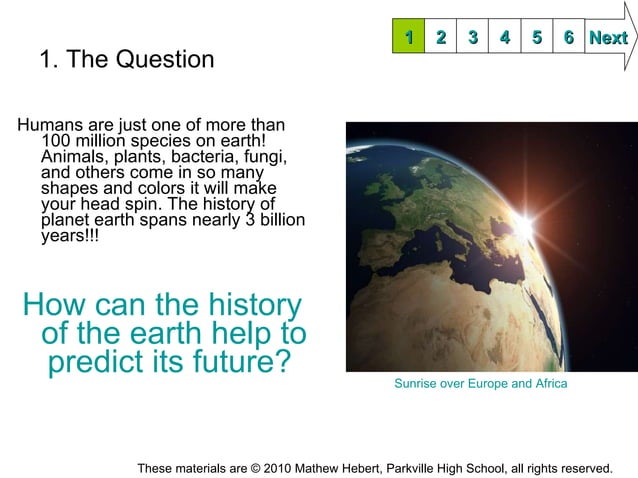 1 2 3 4 5 6 Next

1. The Question

Humans are just one of more than 100 million species on earth! Animals, plants, bacteria, fungi, and others come in so many shapes and colors it will make your head spin. The history of planet earth spans nearly 3 billion years!!!

How can the history of the earth help to predict its future?

Sunrise over Europe and Africa

These materials are © 2010 Mathew Hebert, Parkville High School, all rights reserved.